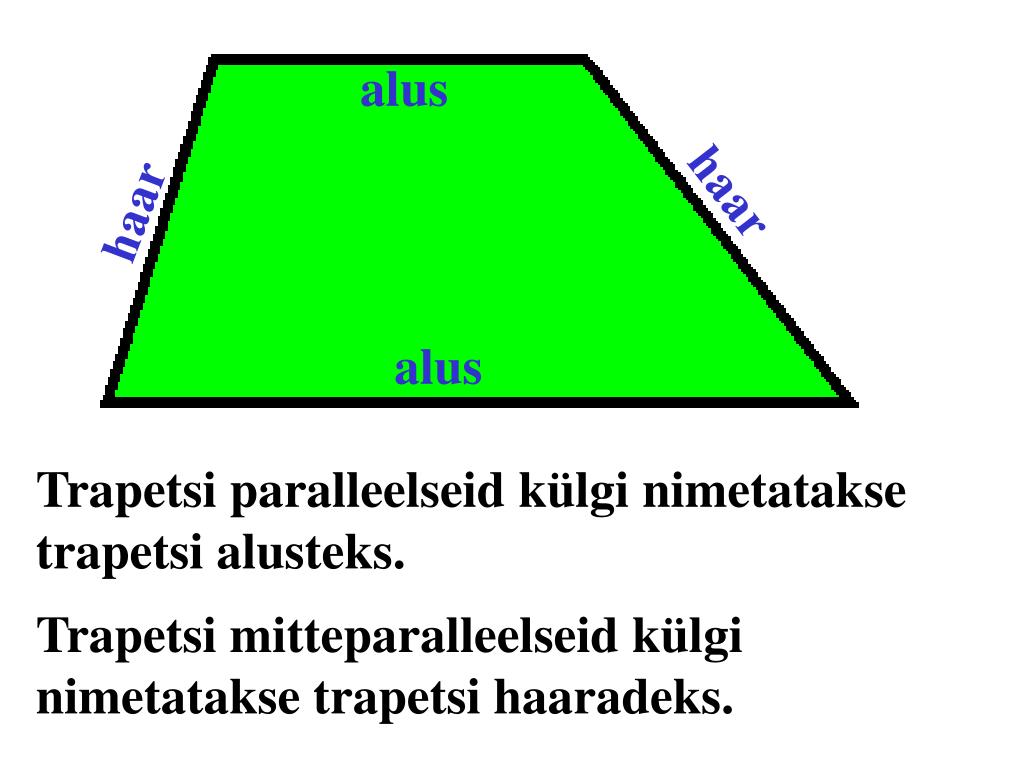 alus

haar

haar

alus

Trapetsi paralleelseid külgi nimetatakse trapetsi alusteks.

Trapetsi mitteparalleelseid külgi nimetatakse trapetsi haaradeks.